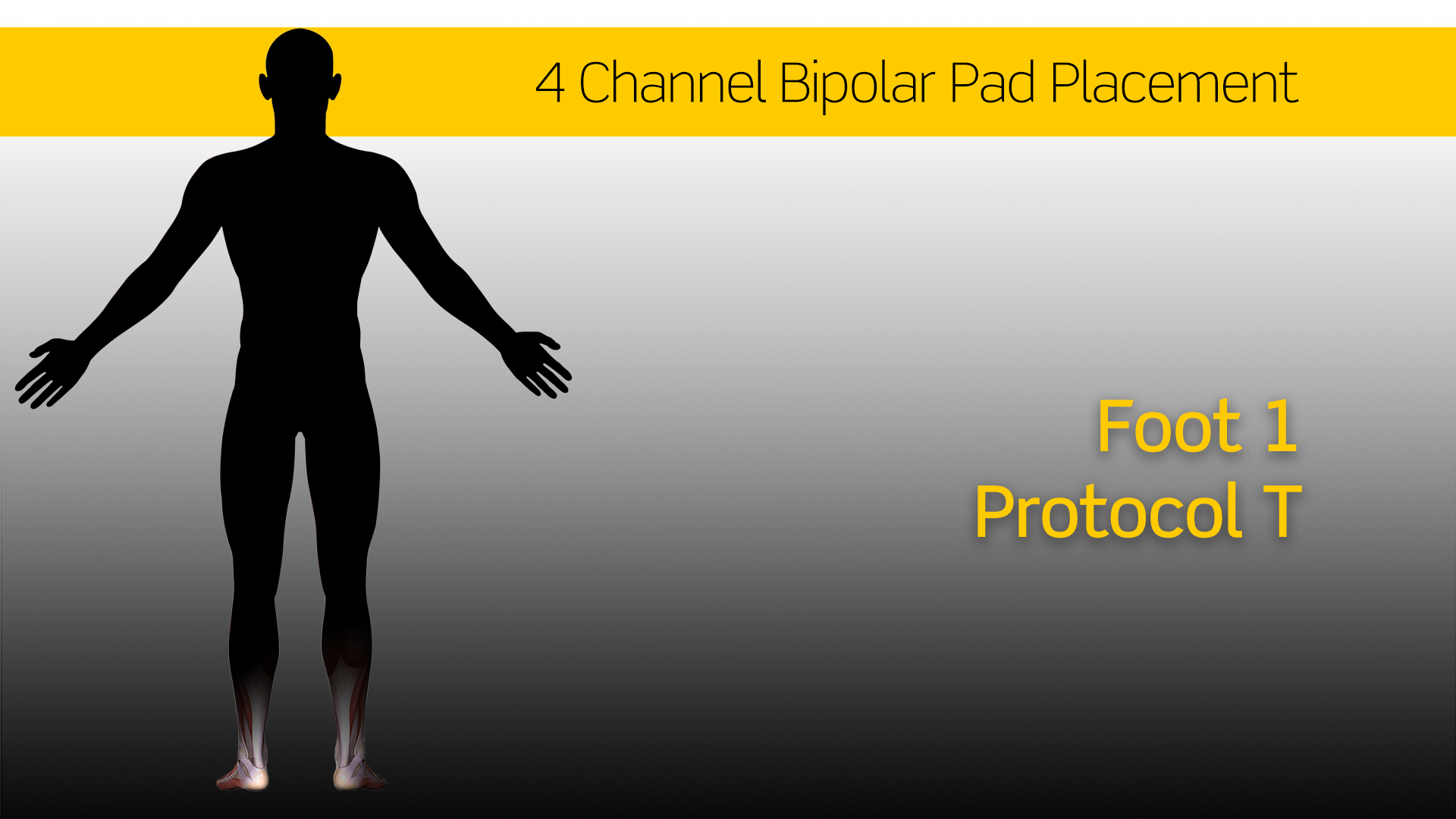 4 Channel Bipolar Pad Placement

Foot 1
Protocol T